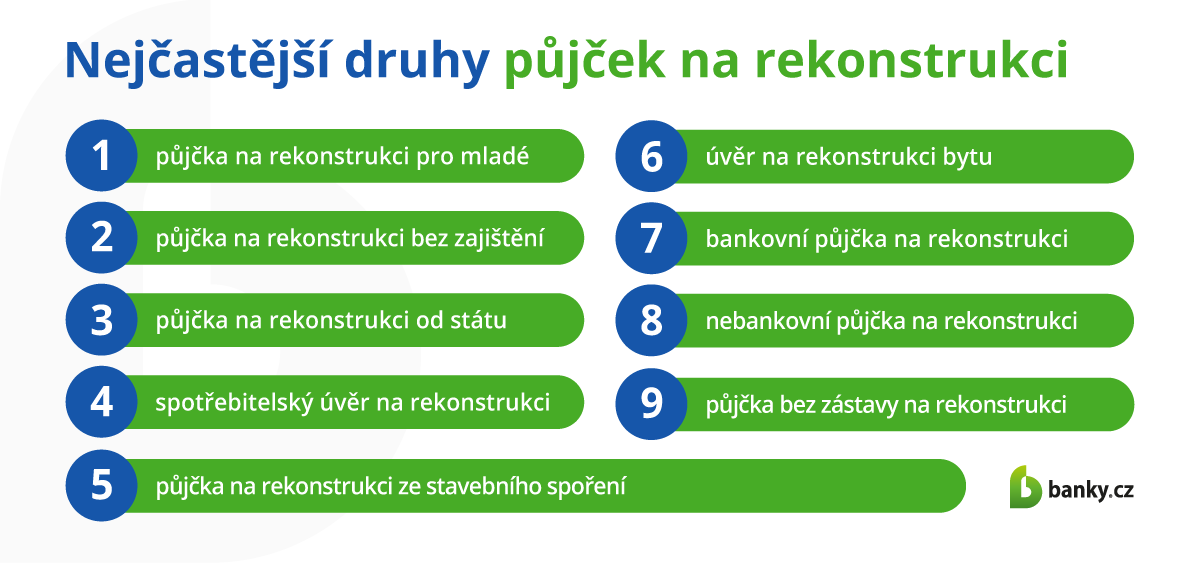 Nejčastější druhy půjček na rekonstrukci

1 půjčka na rekonstrukci pro mladé

2 půjčka na rekonstrukci bez zajištění

3 půjčka na rekonstrukci od státu

4 spotřebitelský úvěr na rekonstrukci

5 půjčka na rekonstrukci ze stavebního spoření

6 úvěr na rekonstrukci bytu

7 bankovní půjčka na rekonstrukci

8 nebankovní půjčka na rekonstrukci

9 půjčka bez zástavy na rekonstrukci

banky.cz